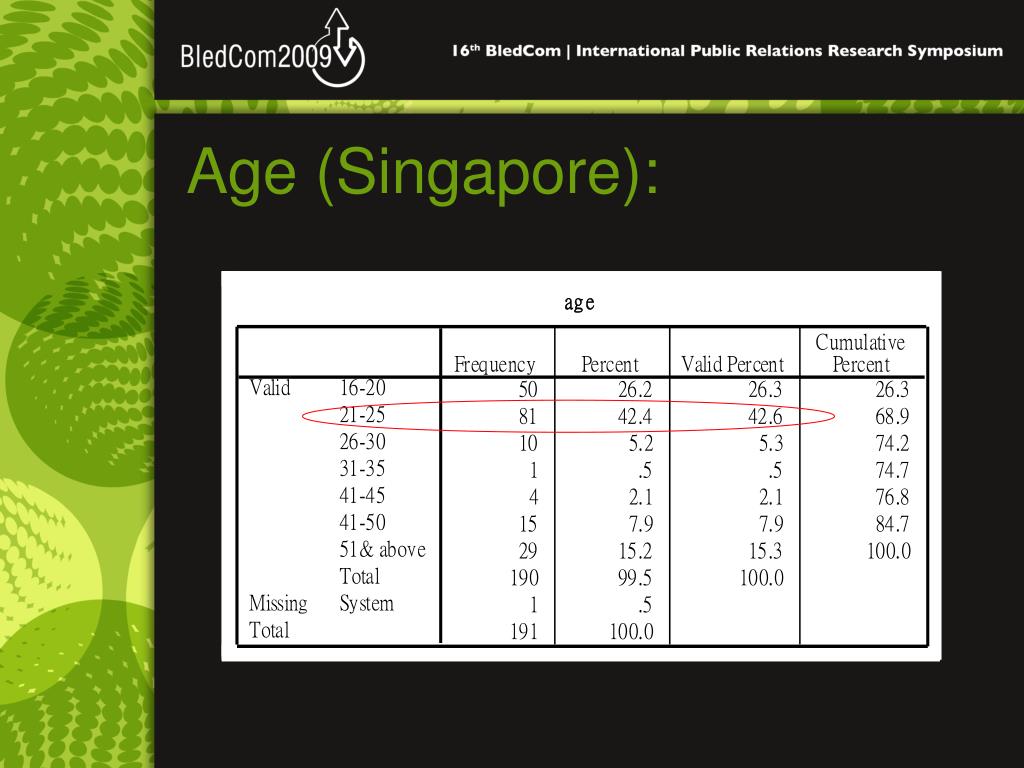 BledCom2009

16th BledCom | International Public Relations Research Symposium

Age (Singapore):

age

| | | Frequency | Percent | Valid Percent | Cumulative Percent |
|---|---|---|---|---|---|
| Valid | 16-20 | 50 | 26.2 | 26.3 | 26.3 |
| | 21-25 | 81 | 42.4 | 42.6 | 68.9 |
| | 26-30 | 10 | 5.2 | 5.3 | 74.2 |
| | 31-35 | 1 | .5 | .5 | 74.7 |
| | 41-45 | 4 | 2.1 | 2.1 | 76.8 |
| | 41-50 | 15 | 7.9 | 7.9 | 84.7 |
| | 51& above | 29 | 15.2 | 15.3 | 100.0 |
| | Total | 190 | 99.5 | 100.0 | |
| Missing | System | 1 | .5 | | |
| Total | | 191 | 100.0 | | |